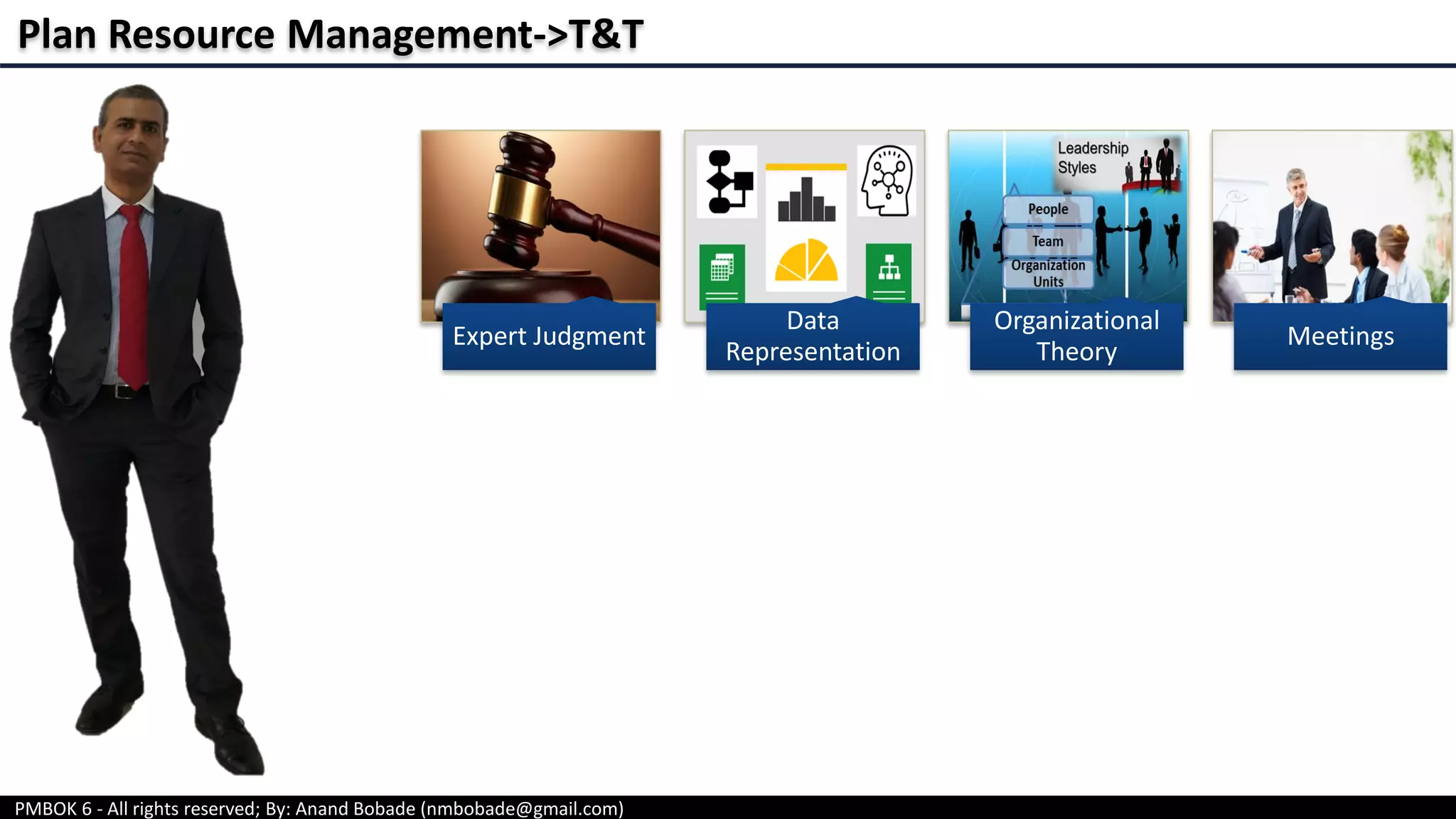 Plan Resource Management->T&T

Expert Judgment

Data Representation

Leadership Styles

People

Team

Organization Units

Organizational Theory

Meetings

PMBOK 6 - All rights reserved; By: Anand Bobade (nmbobade@gmail.com)